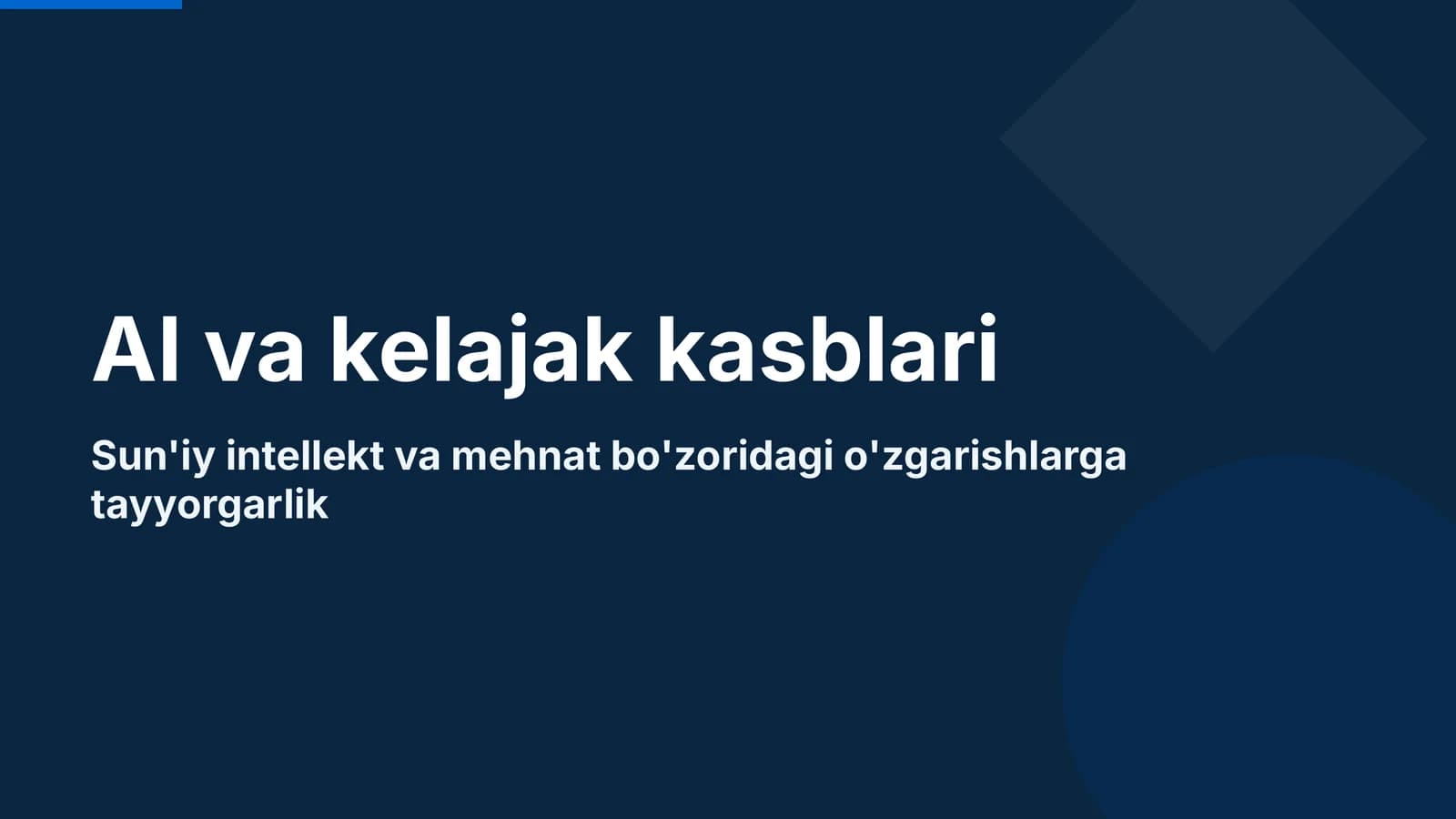 AI va kelajak kasblari

Sun'iy intellekt va mehnat bo'zoridagi o'zgarishlarga tayyorgarlik